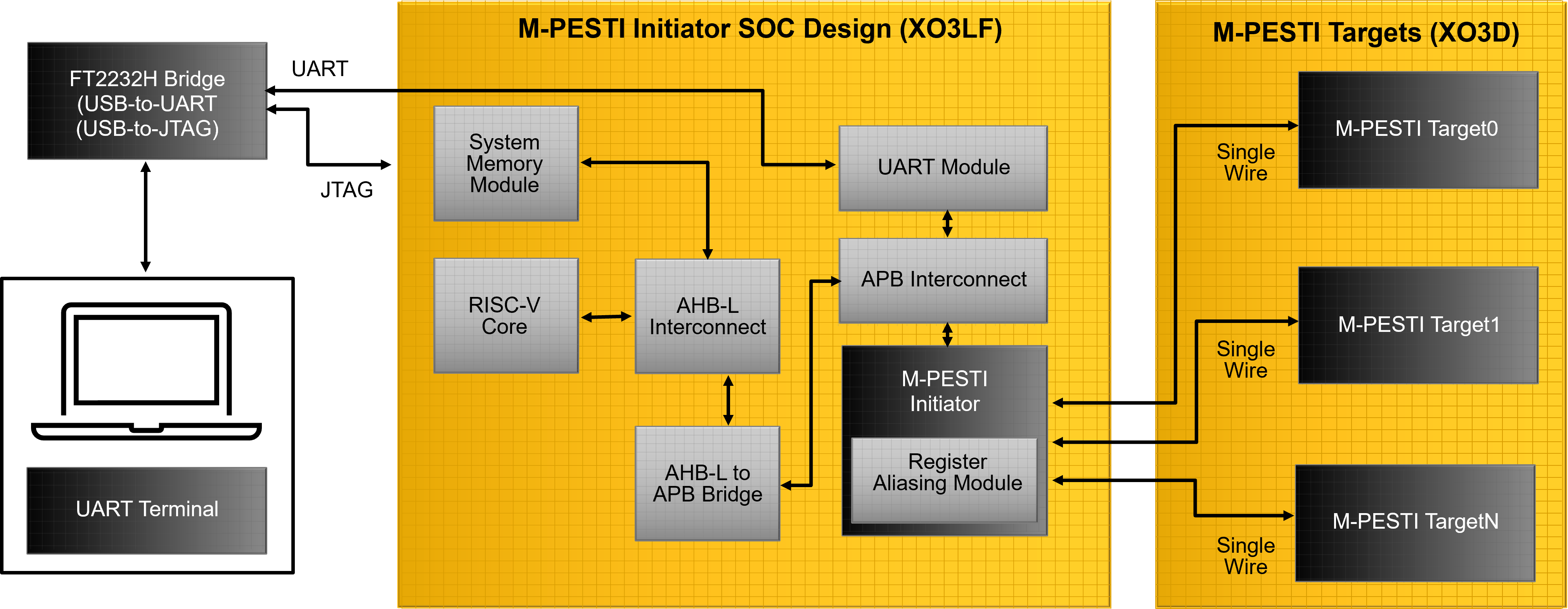 FT2232H Bridge
(USB-to-UART
(USB-to-JTAG)

UART

JTAG

UART Terminal

M-PESTI Initiator SOC Design (XO3LF)

System Memory Module

RISC-V Core

AHB-L Interconnect

AHB-L to APB Bridge

UART Module

APB Interconnect

M-PESTI Initiator

Register Aliasing Module

M-PESTI Targets (XO3D)

Single Wire

M-PESTI Target0

Single Wire

M-PESTI Target1

Single Wire

M-PESTI TargetN